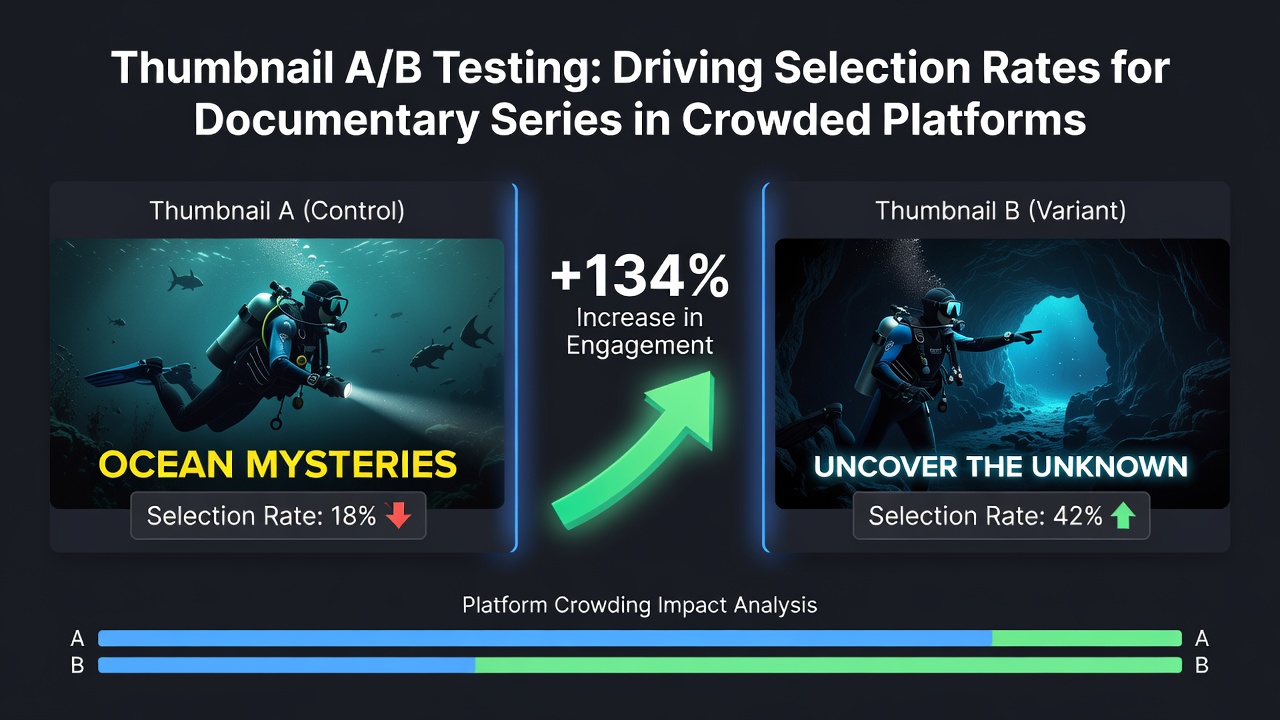 Thumbnail A/B Testing: Driving Selection Rates for Documentary Series in Crowded Platforms

Thumbnail A (Control)

OCEAN MYSTERIES

Selection Rate: 18%

+134%
Increase in Engagement

Thumbnail B (Variant)

UNCOVER THE UNKNOWN

Selection Rate: 42%

Platform Crowding Impact Analysis

A A
B B